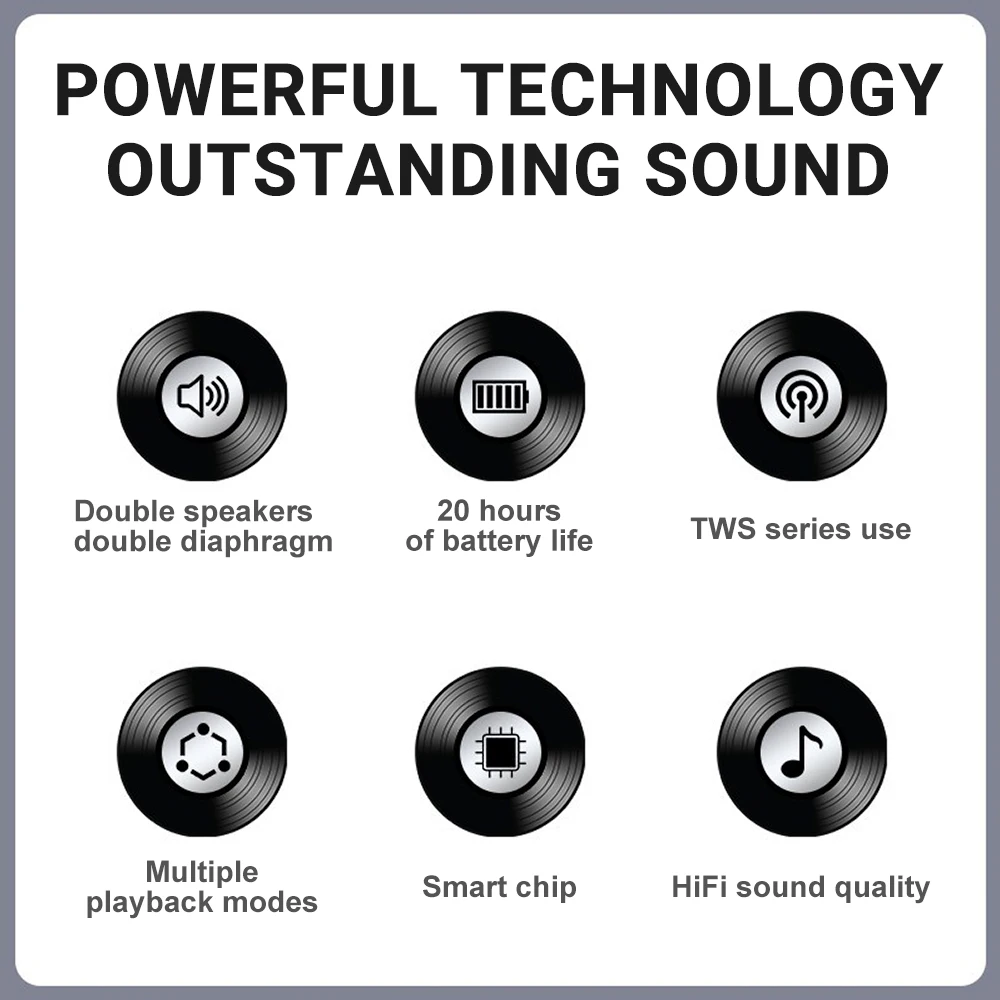 POWERFUL TECHNOLOGY
OUTSTANDING SOUND

Double speakers
double diaphragm

20 hours
of battery life

TWS series use

Multiple
playback modes

Smart chip

HiFi sound quality